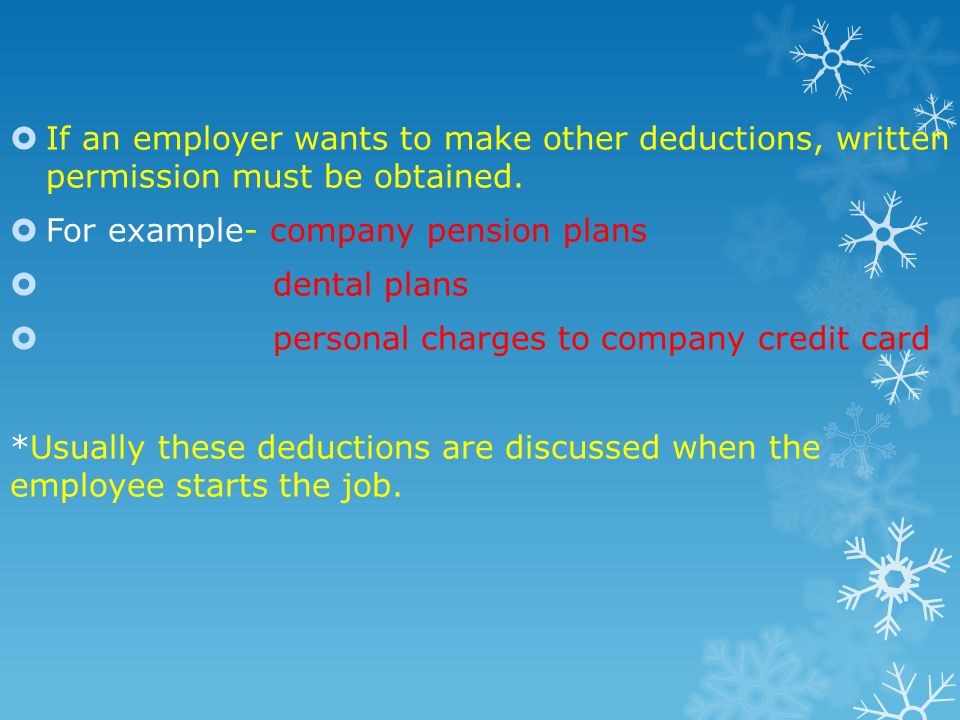 If an employer wants to make other deductions, written permission must be obtained.

For example- company pension plans

dental plans

personal charges to company credit card

*Usually these deductions are discussed when the employee starts the job.